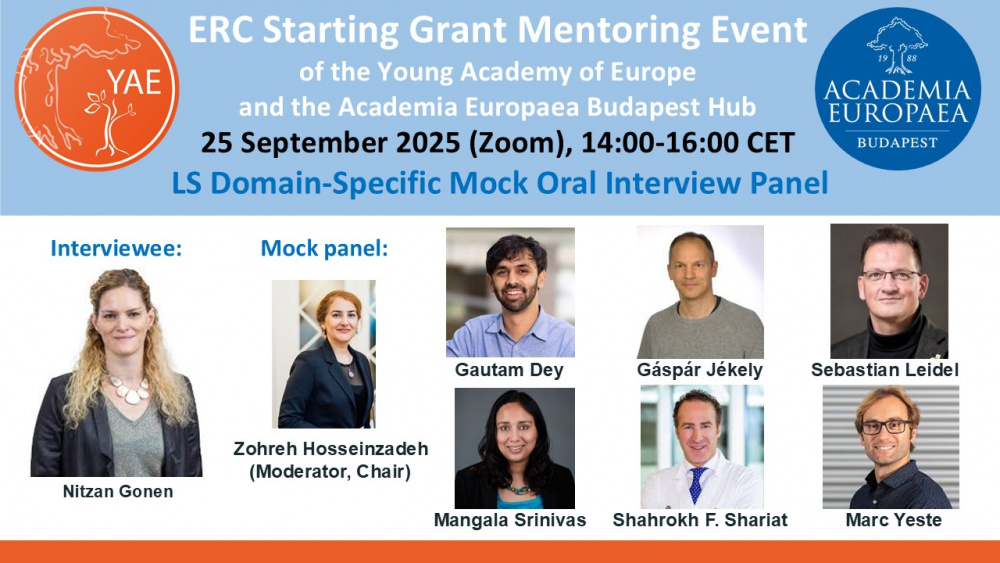 YAE

ERC Starting Grant Mentoring Event
of the Young Academy of Europe
and the Academia Europaea Budapest Hub
25 September 2025 (Zoom), 14:00-16:00 CET
LS Domain-Specific Mock Oral Interview Panel

19 88
ACADEMIA EUROPAEA
BUDAPEST

Interviewee:

Nitzan Gonen

Mock panel:

Zohreh Hosseinzadeh (Moderator, Chair)

Gautam Dey

Gáspár Jékely

Sebastian Leidel

Mangala Srinivas

Shahrokh F. Shariat

Marc Yeste